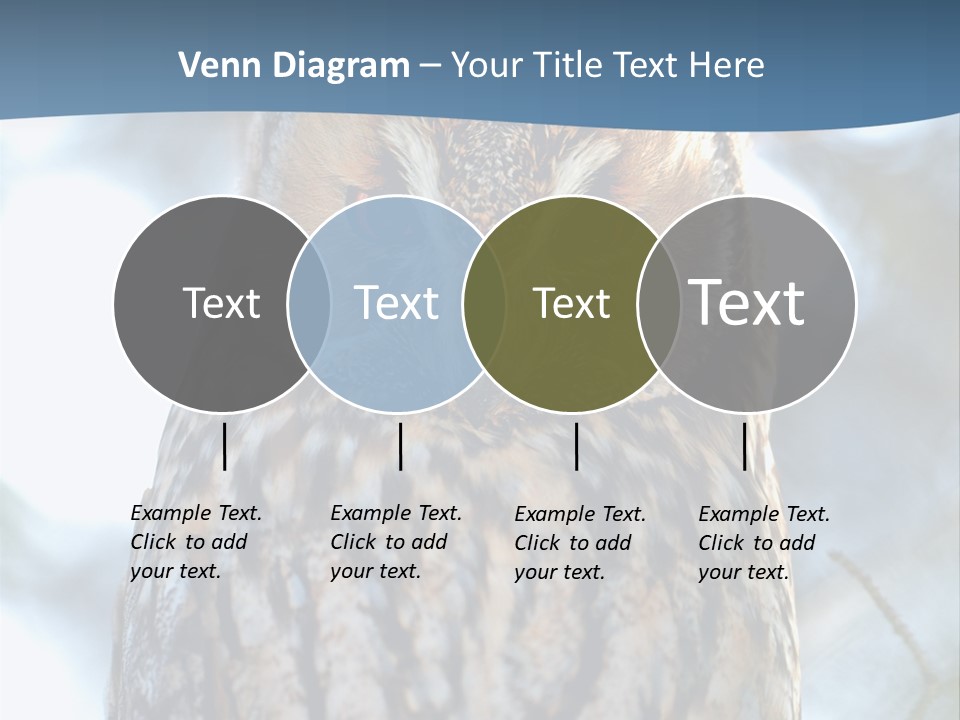 Venn Diagram – Your Title Text Here

Text

Text

Text

Text

Example Text. Click to add your text.

Example Text. Click to add your text.

Example Text. Click to add your text.

Example Text. Click to add your text.